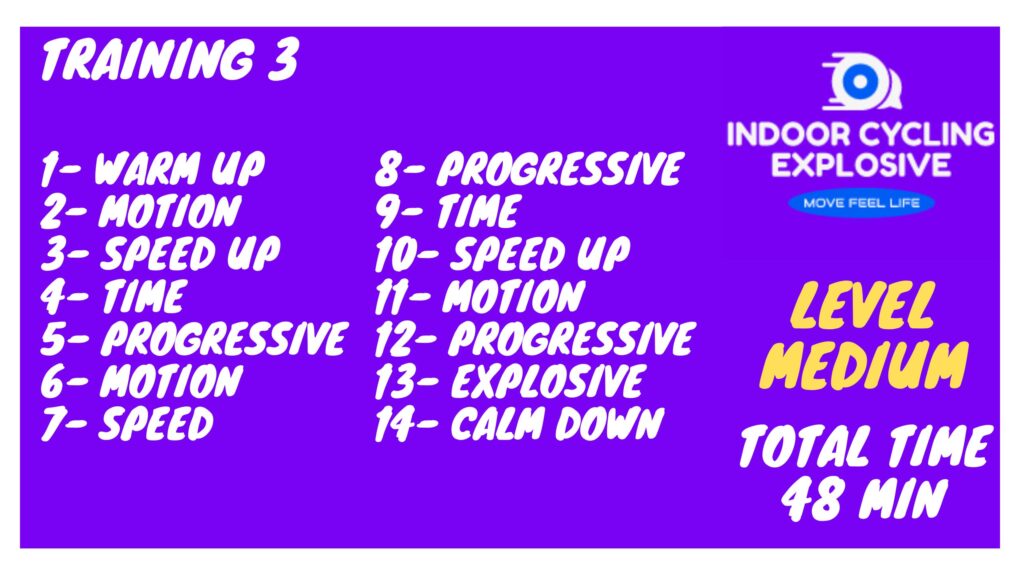 TRAINING 3

1- WARM UP
2- MOTION
3- SPEED UP
4- TIME
5- PROGRESSIVE
6- MOTION
7- SPEED

8- PROGRESSIVE
9- TIME
10- SPEED UP
11- MOTION
12- PROGRESSIVE
13- EXPLOSIVE
14- CALM DOWN

INDOOR CYCLING EXPLOSIVE
MOVE FEEL LIFE

LEVEL MEDIUM

TOTAL TIME 48 MIN